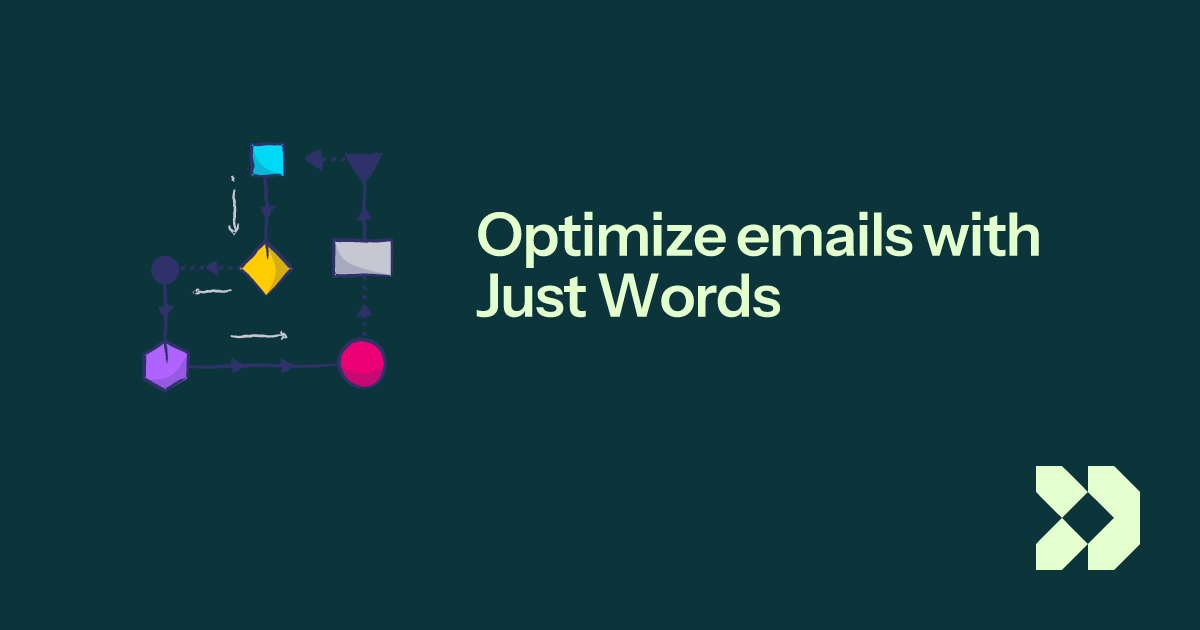 Optimize emails with Just Words